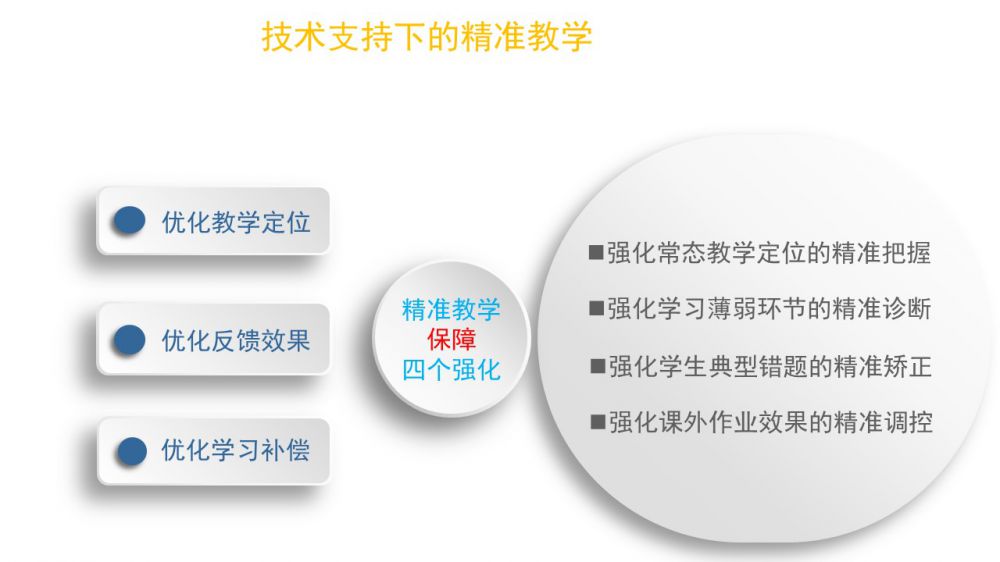 技术支持下的精准教学

优化教学定位

优化反馈效果

优化学习补偿

精准教学
保障
四个强化

■强化常态教学定位的精准把握

■强化学习薄弱环节的精准诊断

■强化学生典型错题的精准矫正

■强化课外作业效果的精准调控